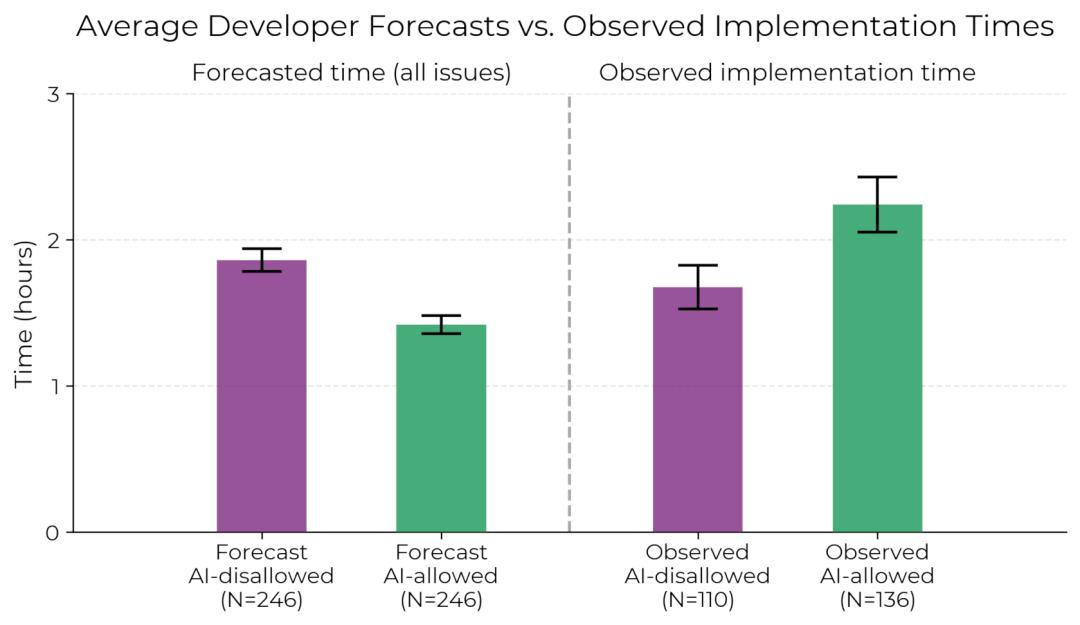 Average Developer Forecasts vs. Observed Implementation Times

Forecasted time (all issues)

Observed implementation time

Time (hours)

3
2
1
0

Forecast AI-disallowed (N=246)

Forecast AI-allowed (N=246)

Observed AI-disallowed (N=110)

Observed AI-allowed (N=136)